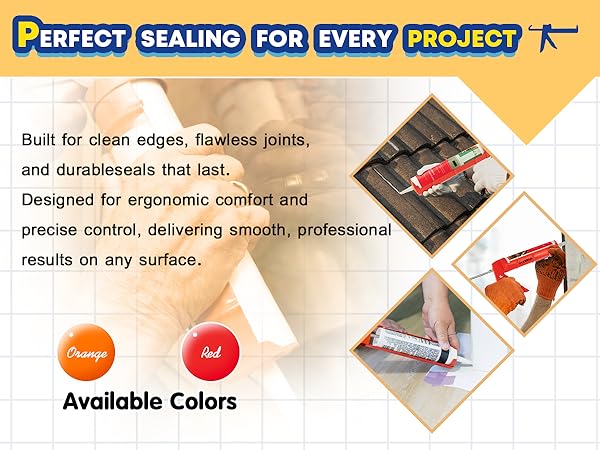 PERFECT SEALING FOR EVERY PROJECT

Built for clean edges, flawless joints, and durableseals that last. Designed for ergonomic comfort and precise control, delivering smooth, professional results on any surface.

Orange

Red

Available Colors